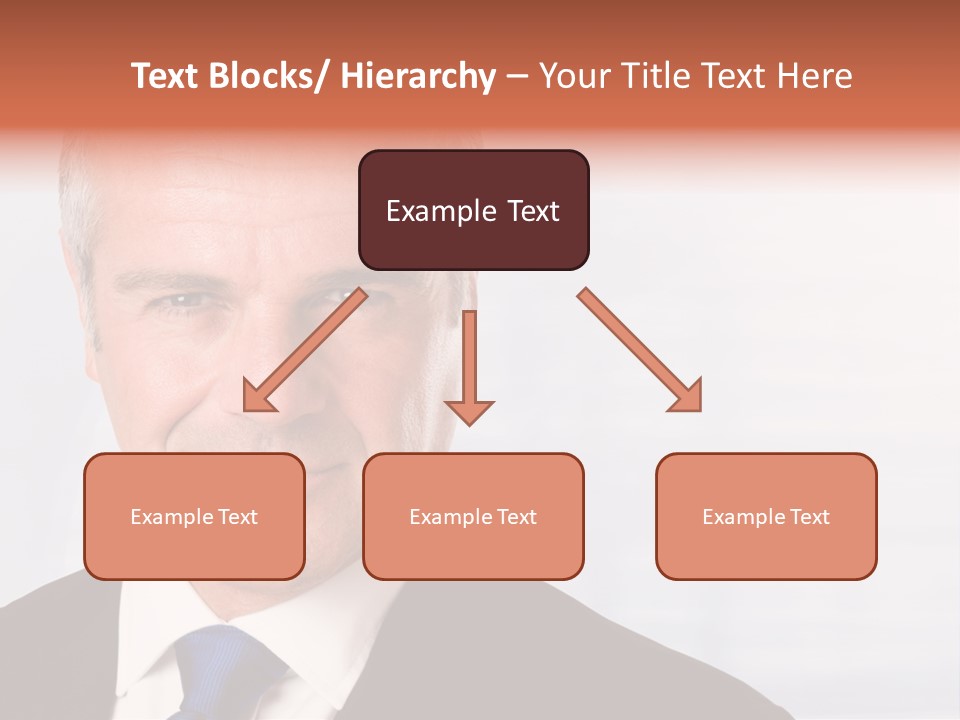 Text Blocks/ Hierarchy – Your Title Text Here

Example Text

Example Text

Example Text

Example Text